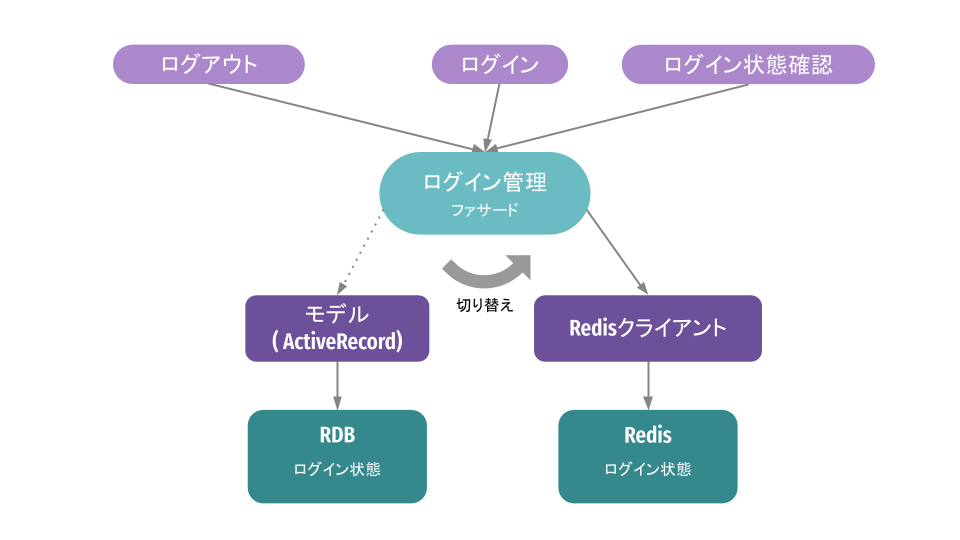 ログアウト

ログイン

ログイン状態確認

ログイン管理
ファサード

切り替え

モデル
( ActiveRecord)

Redisクライアント

RDB
ログイン状態

Redis
ログイン状態